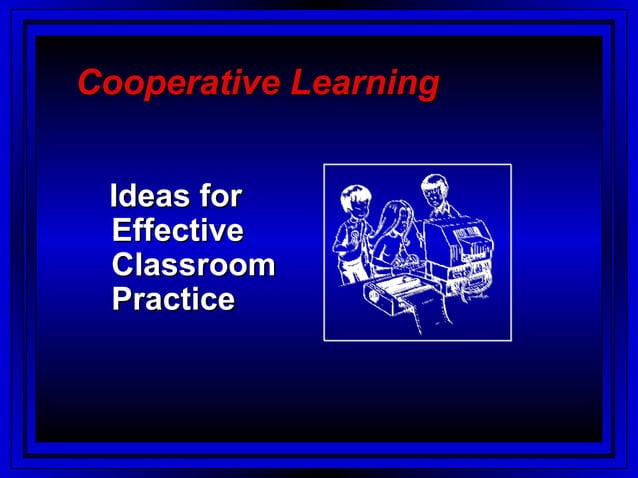 Cooperative Learning

Ideas for Effective Classroom Practice